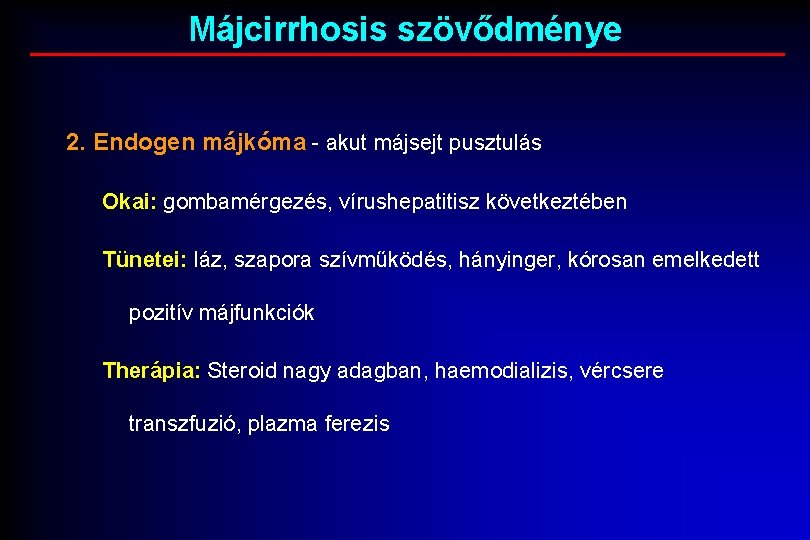 Májcirrhosis szövődménye

2. Endogen májkóma - akut májsejt pusztulás

Okai: gombamérgezés, vírushepatitisz következtében

Tünetei: láz, szapora szívműködés, hányinger, kórosan emelkedett pozitív májfunkciók

Therápia: Steroid nagy adagban, haemodializis, vércsere transzfuzió, plazma ferezis